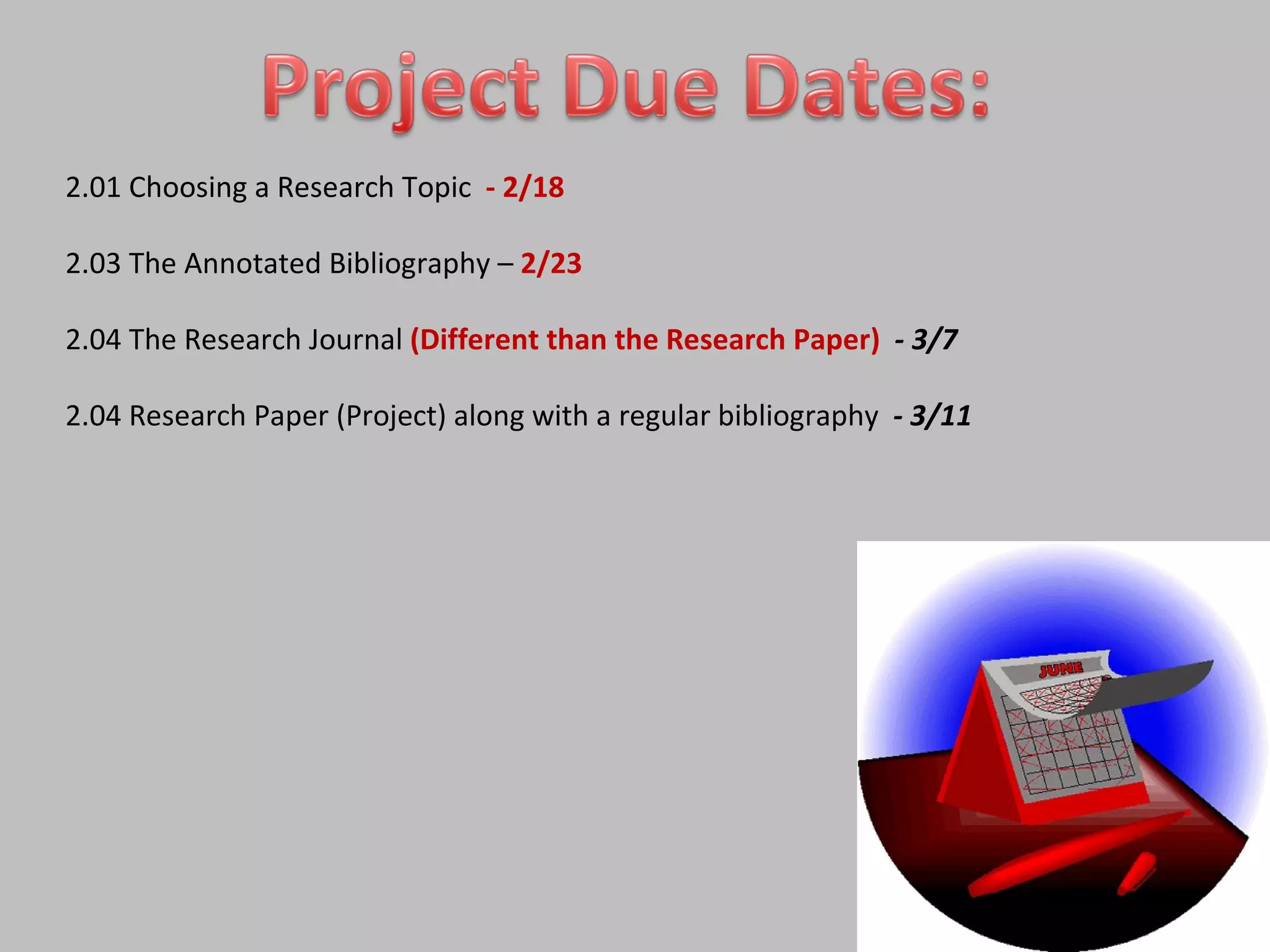 Project Due Dates:

2.01 Choosing a Research Topic - 2/18

2.03 The Annotated Bibliography – 2/23

2.04 The Research Journal (Different than the Research Paper) - 3/7

2.04 Research Paper (Project) along with a regular bibliography - 3/11

JUNE